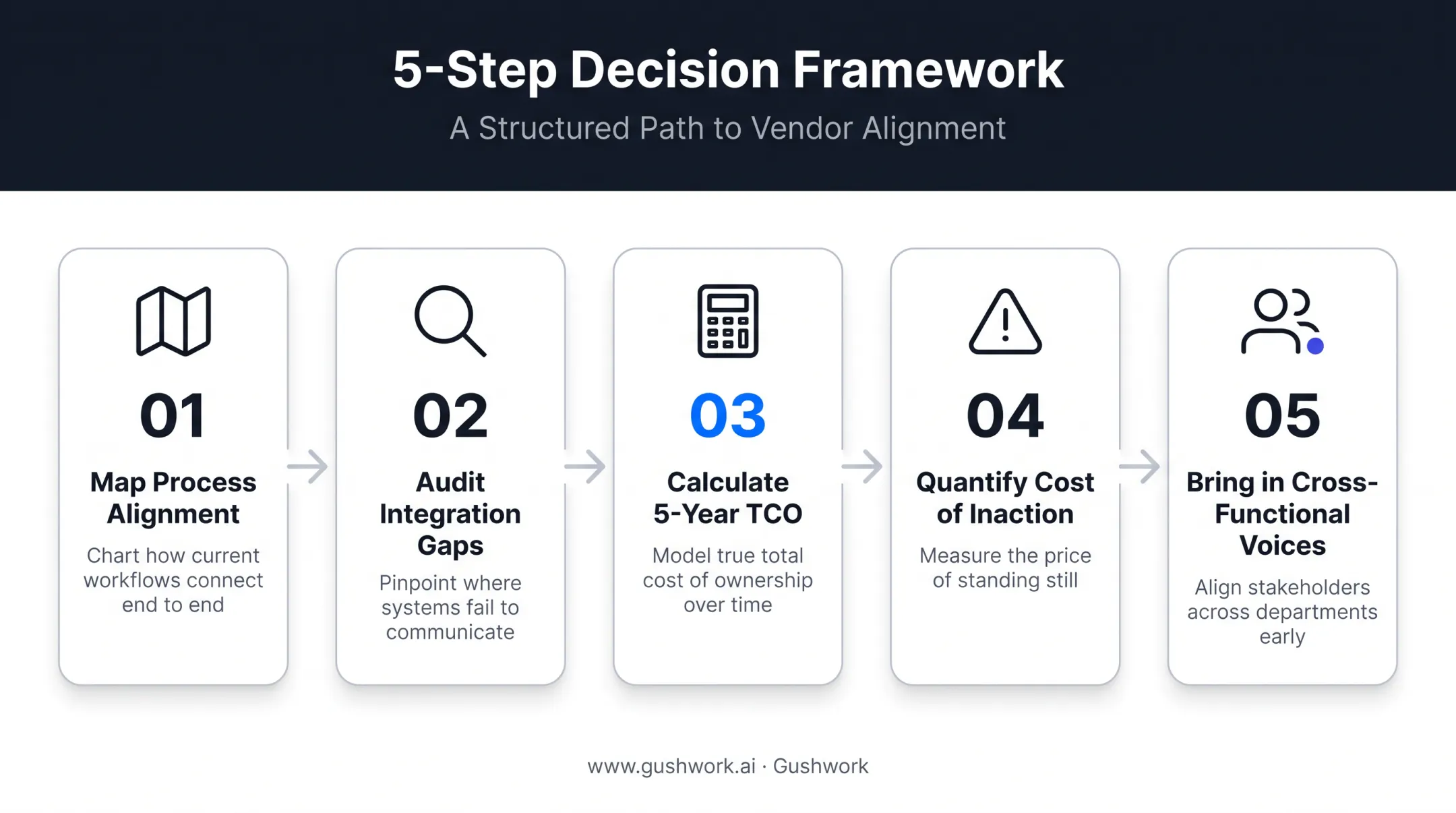 5-Step Decision Framework

A Structured Path to Vendor Alignment

01

Map Process Alignment

Chart how current workflows connect end to end

02

Audit Integration Gaps

Pinpoint where systems fail to communicate

03

Calculate 5-Year TCO

Model true total cost of ownership over time

04

Quantify Cost of Inaction

Measure the price of standing still

05

Bring in Cross-Functional Voices

Align stakeholders across departments early

www.gushwork.ai · Gushwork